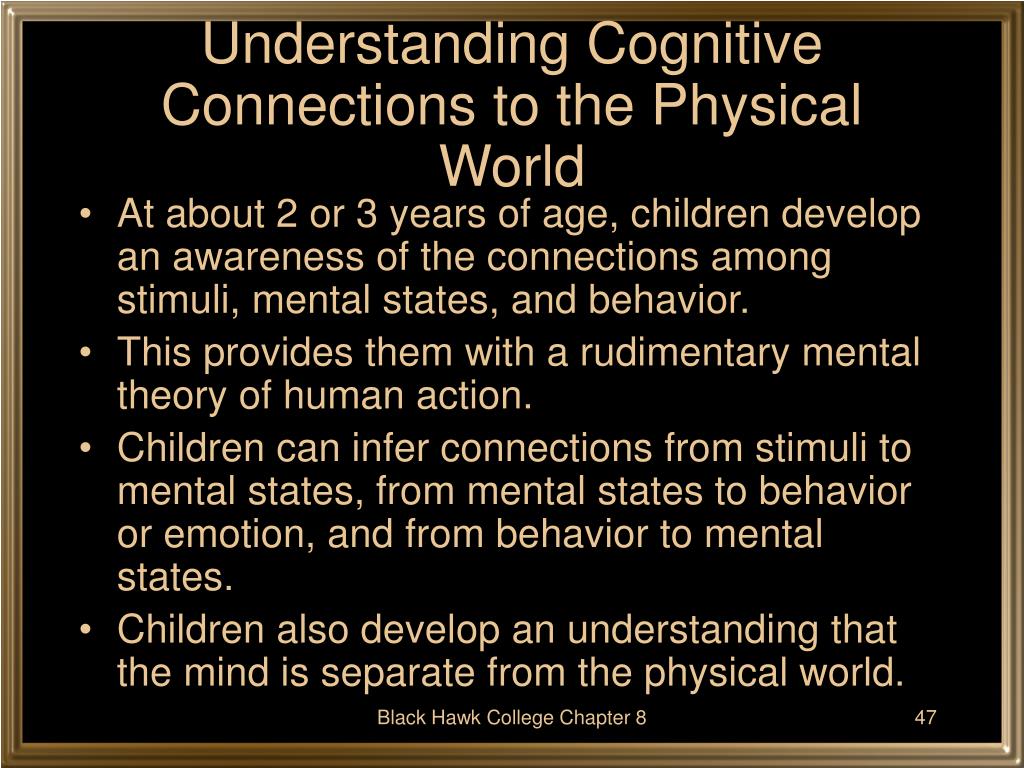 Understanding Cognitive Connections to the Physical World

• At about 2 or 3 years of age, children develop an awareness of the connections among stimuli, mental states, and behavior.
• This provides them with a rudimentary mental theory of human action.
• Children can infer connections from stimuli to mental states, from mental states to behavior or emotion, and from behavior to mental states.
• Children also develop an understanding that the mind is separate from the physical world.

Black Hawk College Chapter 8

47